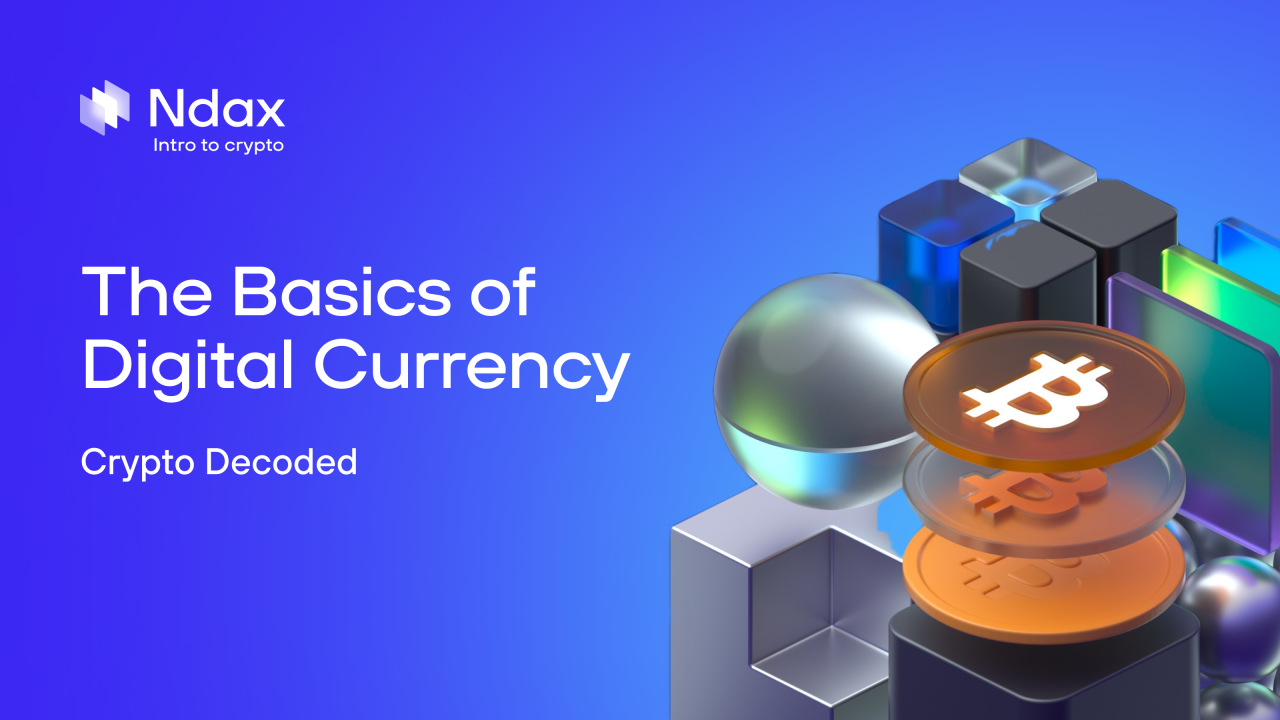 Ndax
Intro to crypto

The Basics of Digital Currency

Crypto Decoded